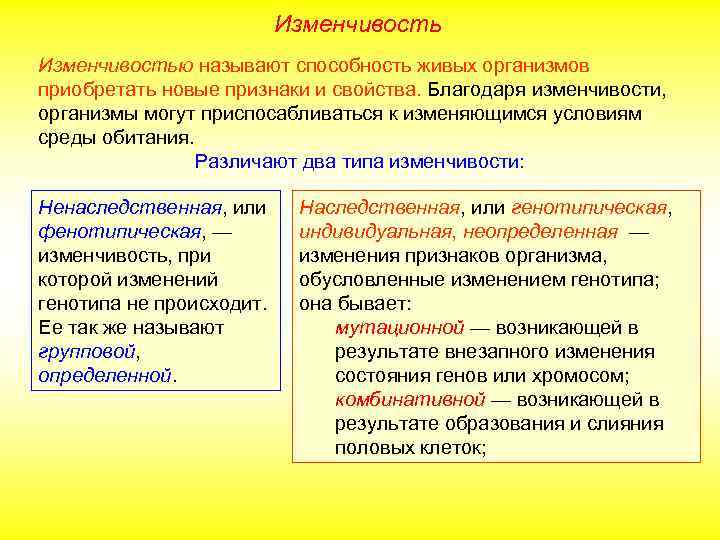 Изменчивость

Изменчивостью называют способность живых организмов приобретать новые признаки и свойства. Благодаря изменчивости, организмы могут приспосабливаться к изменяющимся условиям среды обитания.

Различают два типа изменчивости:

Ненаследственная, или фенотипическая, — изменчивость, при которой изменений генотипа не происходит. Ее так же называют групповой, определенной.

Наследственная, или генотипическая, индивидуальная, неопределенная — изменения признаков организма, обусловленные изменением генотипа; она бывает:
мутационной — возникающей в результате внезапного изменения состояния генов или хромосом;
комбинативной — возникающей в результате образования и слияния половых клеток;